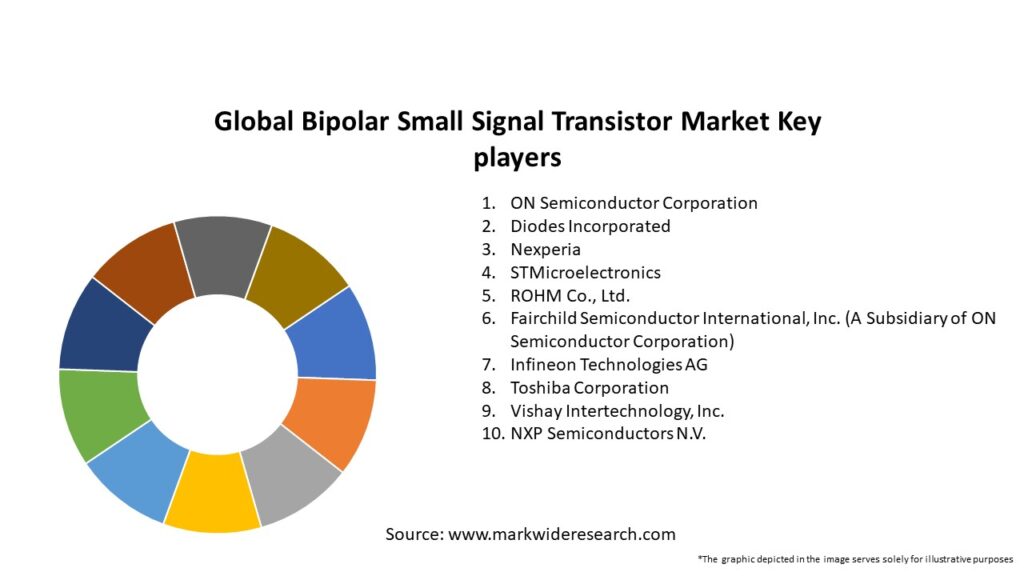 Global Bipolar Small Signal Transistor Market Key players

1. ON Semiconductor Corporation
2. Diodes Incorporated
3. Nexperia
4. STMicroelectronics
5. ROHM Co., Ltd.
6. Fairchild Semiconductor International, Inc. (A Subsidiary of ON Semiconductor Corporation)
7. Infineon Technologies AG
8. Toshiba Corporation
9. Vishay Intertechnology, Inc.
10. NXP Semiconductors N.V.

Source: www.markwideresearch.com

*The graphic depicted in the image serves solely for illustrative purposes